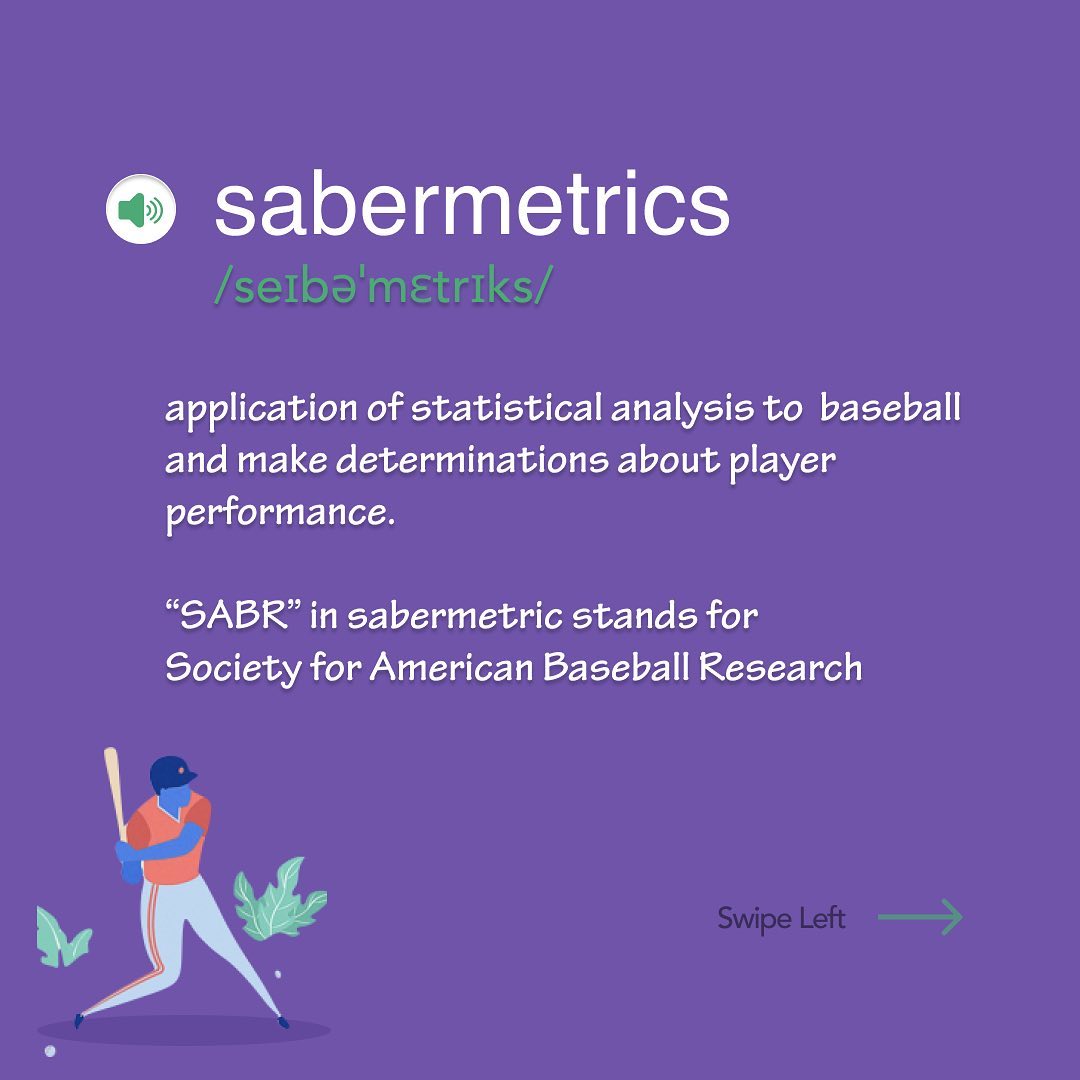 sabermetrics
/seɪbəˈmɛtrɪks/

application of statistical analysis to baseball and make determinations about player performance.

“SABR” in sabermetric stands for Society for American Baseball Research

Swipe Left